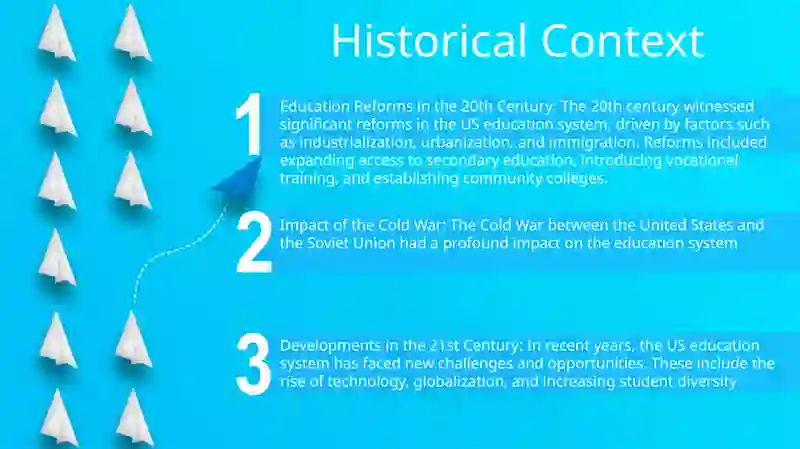 Historical Context

1

Education Reforms in the 20th Century: The 20th century witnessed significant reforms in the US education system, driven by factors such as industrialization, urbanization, and immigration. Reforms included expanding access to secondary education, introducing vocational training, and establishing community colleges.

2

Impact of the Cold War: The Cold War between the United States and the Soviet Union had a profound impact on the education system

3

Developments in the 21st Century: In recent years, the US education system has faced new challenges and opportunities. These include the rise of technology, globalization, and increasing student diversity